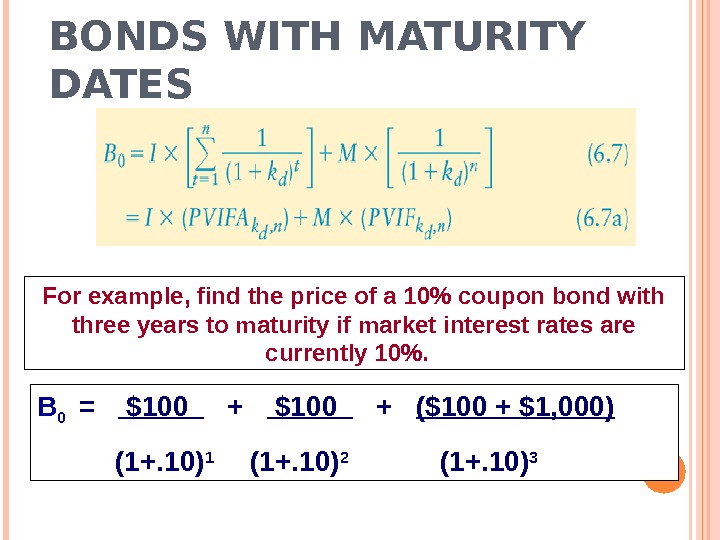 BONDS WITH MATURITY DATES

$B_0 = I \times \left[\sum_{t=1}^{n} \frac{1}{(1+k_d)^t}\right] + M \times \left[\frac{1}{(1+k_d)^n}\right]$ (6.7)

$= I \times (PVIFA_{k_d,n}) + M \times (PVIF_{k_d,n})$ (6.7a)

For example, find the price of a 10% coupon bond with three years to maturity if market interest rates are currently 10%.

$B_0 = \frac{\$100}{(1+.10)^1} + \frac{\$100}{(1+.10)^2} + \frac{(\$100 + \$1,000)}{(1+.10)^3}$